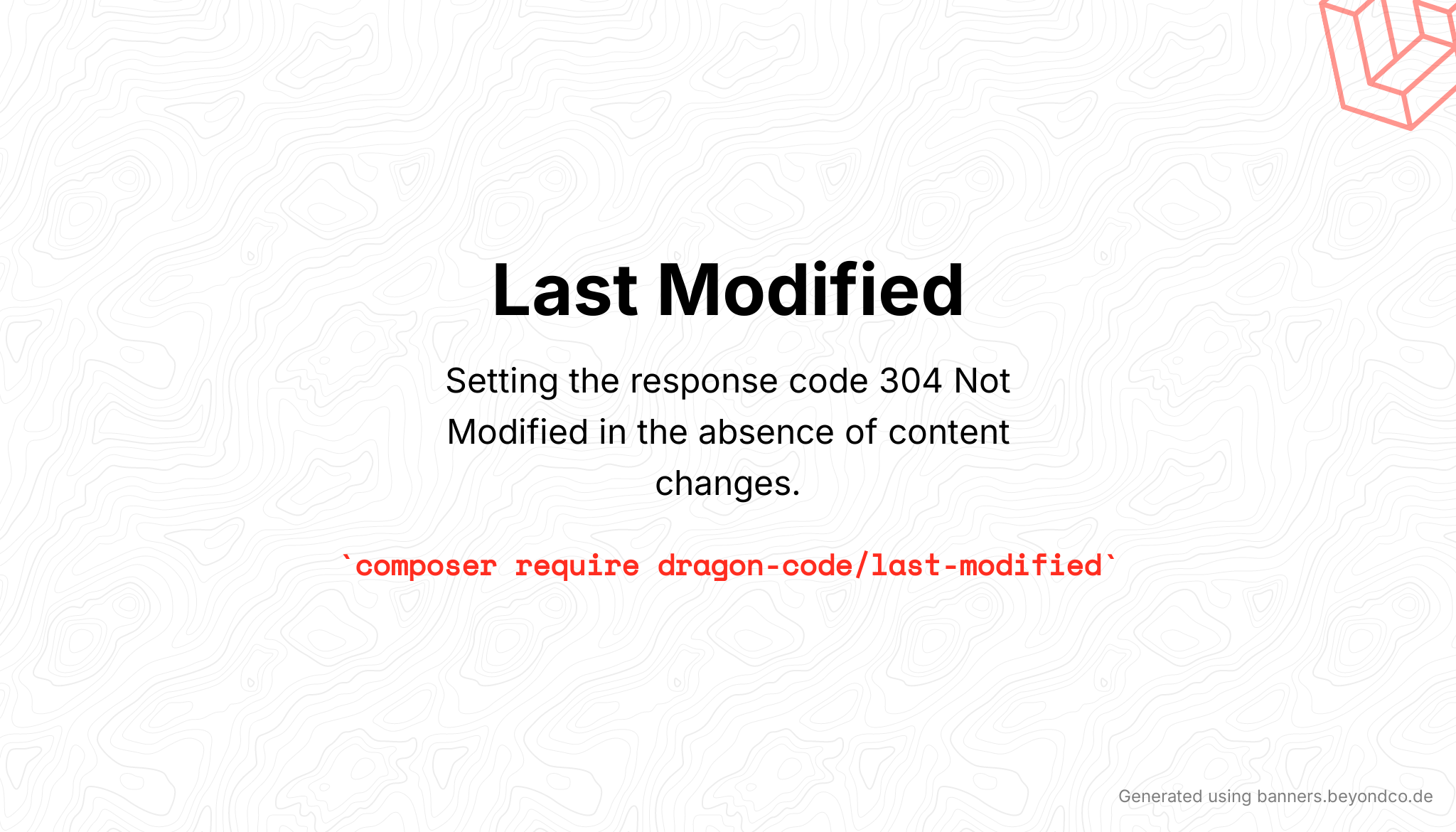 Last Modified

Setting the response code 304 Not Modified in the absence of content changes.

`composer require dragon-code/last-modified`

Generated using banners.beyondco.de